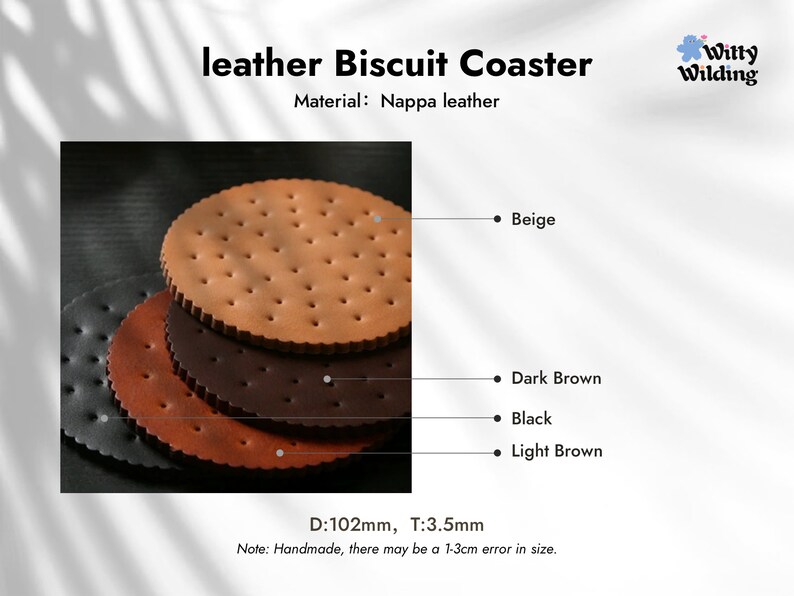 leather Biscuit Coaster

Witty Wilding

Material：Nappa leather

Beige

Dark Brown

Black

Light Brown

D:102mm，T:3.5mm

Note: Handmade, there may be a 1-3cm error in size.